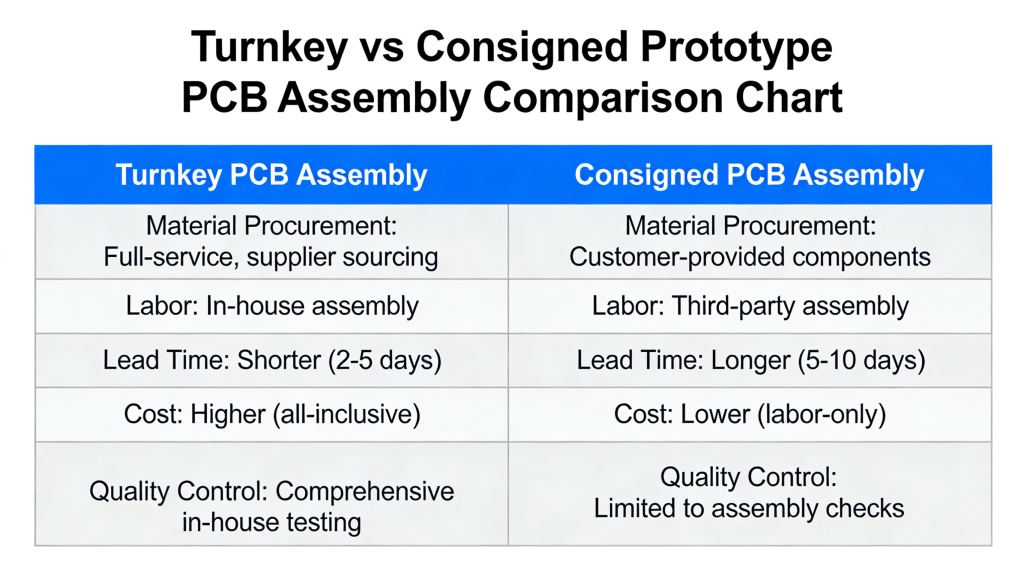 Turnkey vs Consigned Prototype PCB Assembly Comparison Chart

| Turnkey PCB Assembly | Consigned PCB Assembly |
|---|---|
| Material Procurement: Full-service, supplier sourcing | Material Procurement: Customer-provided components |
| Labor: In-house assembly | Labor: Third-party assembly |
| Lead Time: Shorter (2-5 days) | Lead Time: Longer (5-10 days) |
| Cost: Higher (all-inclusive) | Cost: Lower (labor-only) |
| Quality Control: Comprehensive in-house testing | Quality Control: Limited to assembly checks |